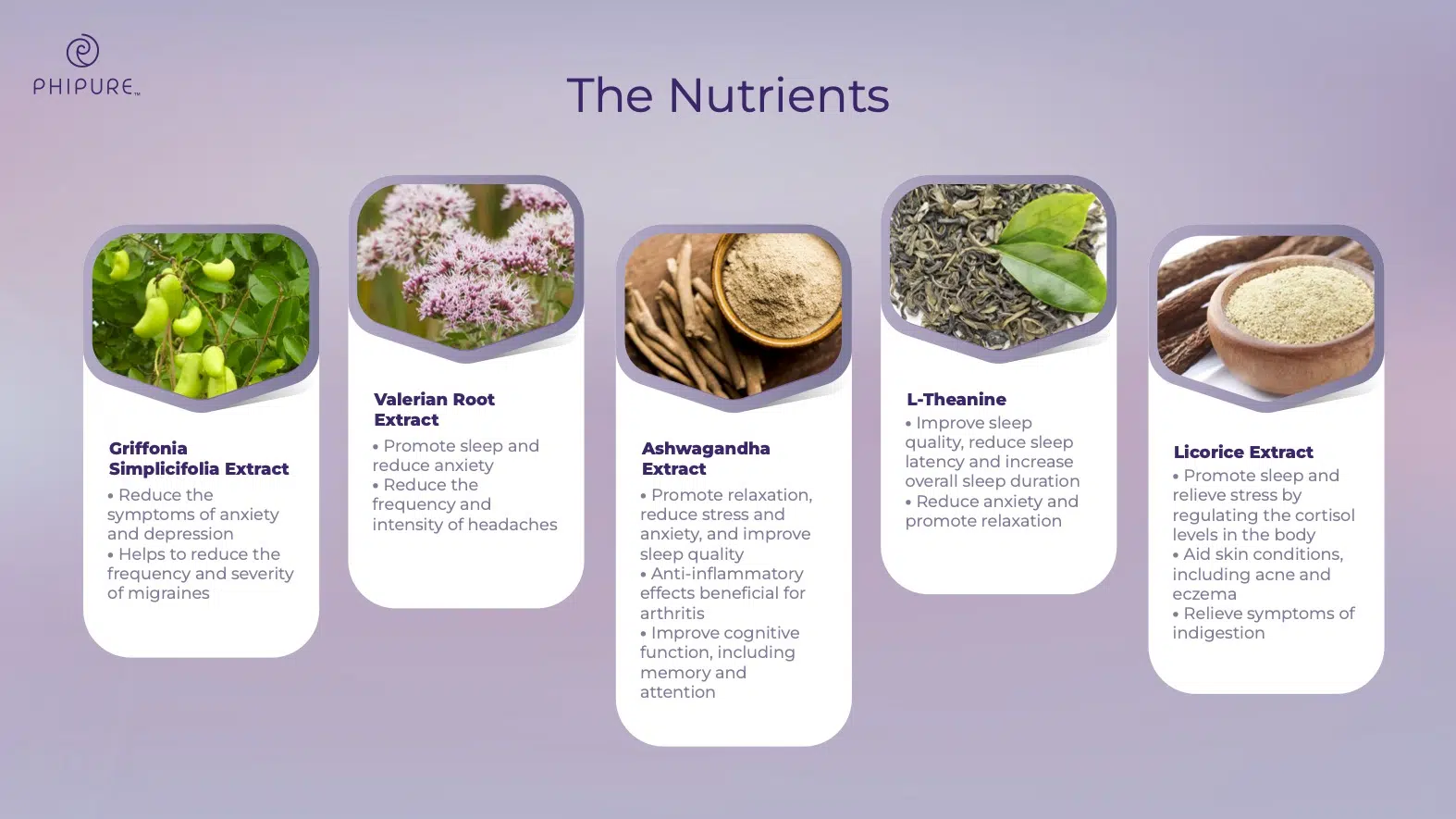 PHIPURE™

The Nutrients

Griffonia Simplicifolia Extract
• Reduce the symptoms of anxiety and depression
• Helps to reduce the frequency and severity of migraines

Valerian Root Extract
• Promote sleep and reduce anxiety
• Reduce the frequency and intensity of headaches

Ashwagandha Extract
• Promote relaxation, reduce stress and anxiety, and improve sleep quality
• Anti-inflammatory effects beneficial for arthritis
• Improve cognitive function, including memory and attention

L-Theanine
• Improve sleep quality, reduce sleep latency and increase overall sleep duration
• Reduce anxiety and promote relaxation

Licorice Extract
• Promote sleep and relieve stress by regulating the cortisol levels in the body
• Aid skin conditions, including acne and eczema
• Relieve symptoms of indigestion